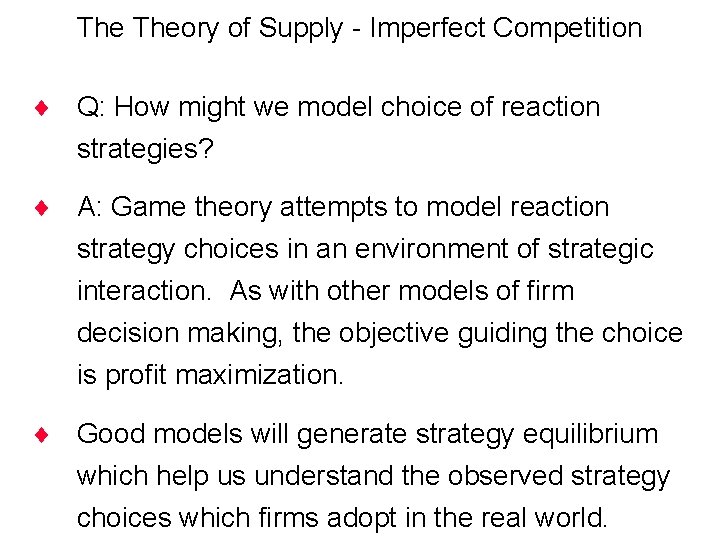 The Theory of Supply - Imperfect Competition

♦ Q: How might we model choice of reaction strategies?

♦ A: Game theory attempts to model reaction strategy choices in an environment of strategic interaction. As with other models of firm decision making, the objective guiding the choice is profit maximization.

♦ Good models will generate strategy equilibrium which help us understand the observed strategy choices which firms adopt in the real world.